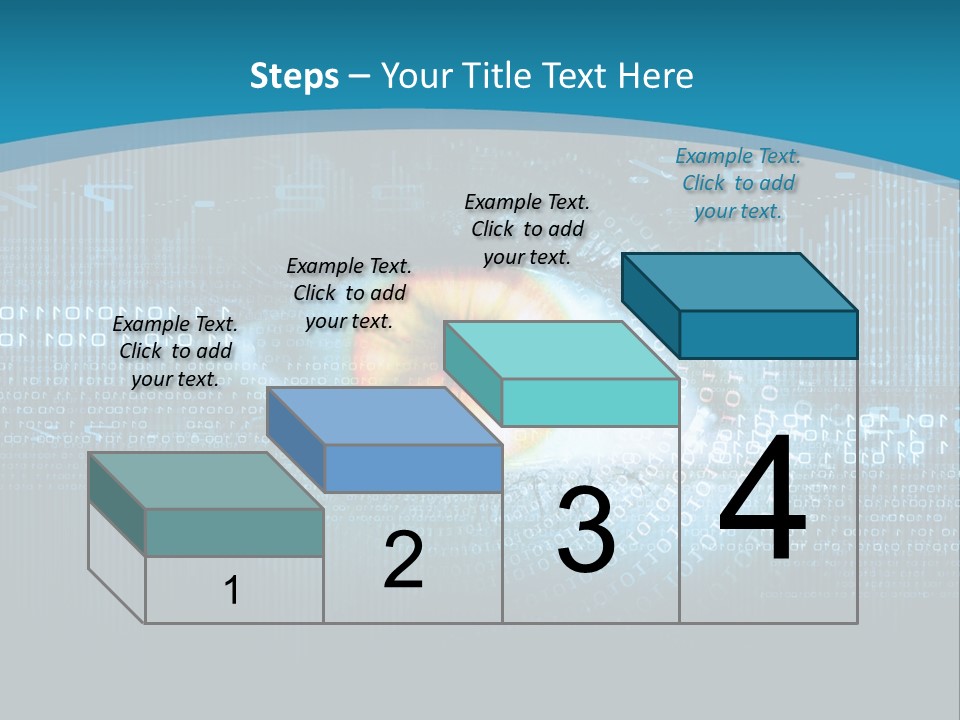 Steps – Your Title Text Here

Example Text. Click to add your text.

Example Text. Click to add your text.

Example Text. Click to add your text.

Example Text. Click to add your text.

1

2

3

4